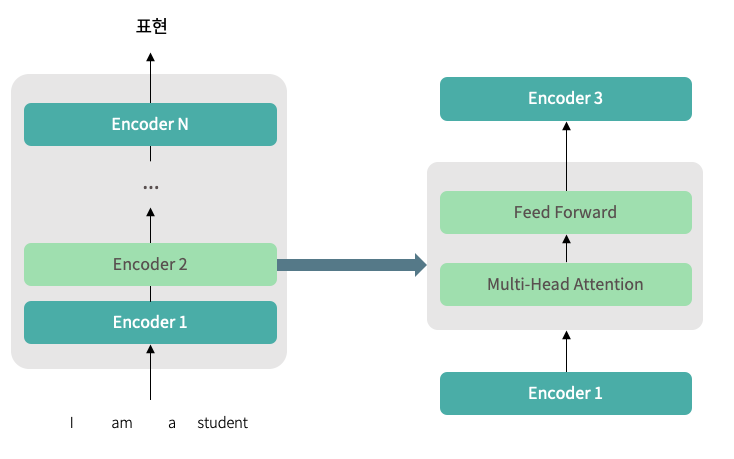 표현

Encoder N

...

Encoder 2

Encoder 1

I am a student

Encoder 3

Feed Forward

Multi-Head Attention

Encoder 1